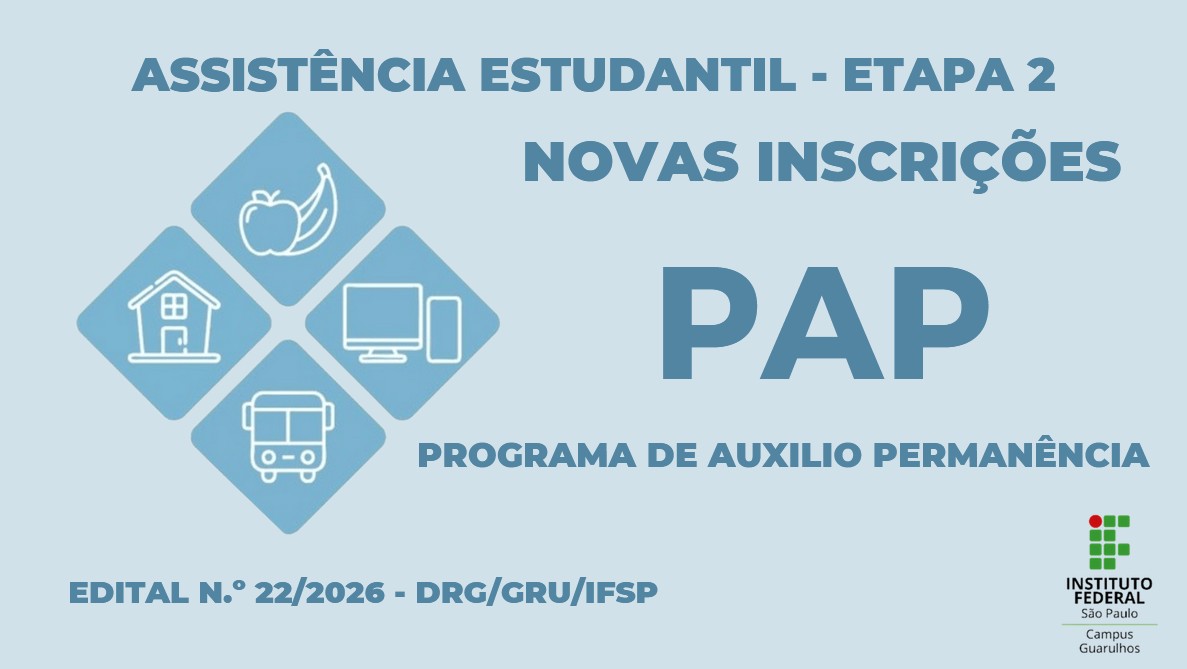 ASSISTÊNCIA ESTUDANTIL - ETAPA 2

NOVAS INSCRIÇÕES

PAP

PROGRAMA DE AUXILIO PERMANÊNCIA

EDITAL N.º 22/2026 - DRG/GRU/IFSP

INSTITUTO FEDERAL
São Paulo
Campus Guarulhos